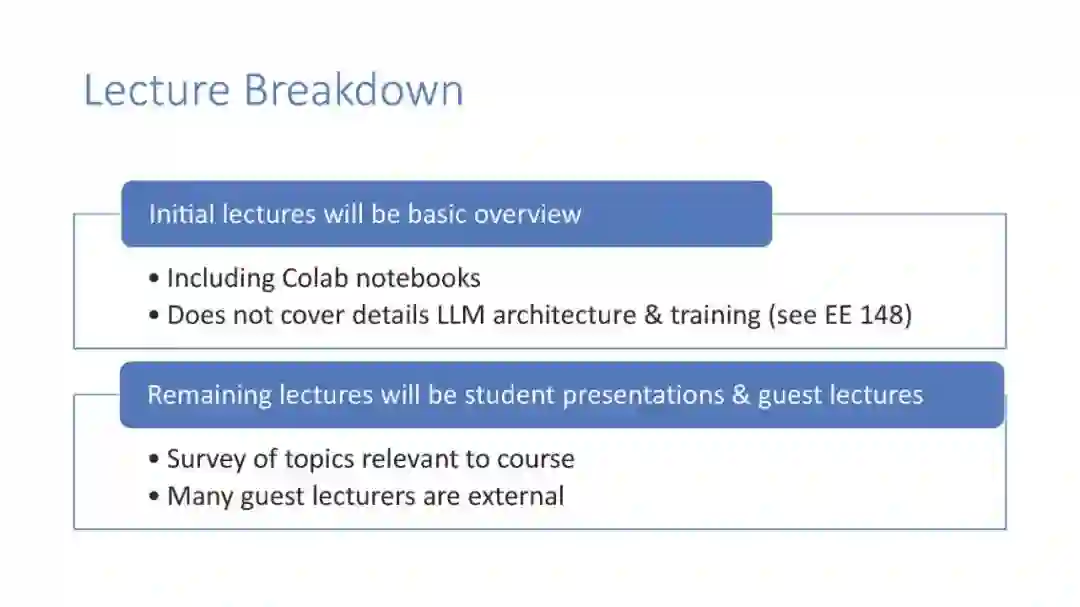 Lecture Breakdown

Initial lectures will be basic overview

• Including Colab notebooks
• Does not cover details LLM architecture & training (see EE 148)

Remaining lectures will be student presentations & guest lectures

• Survey of topics relevant to course
• Many guest lecturers are external